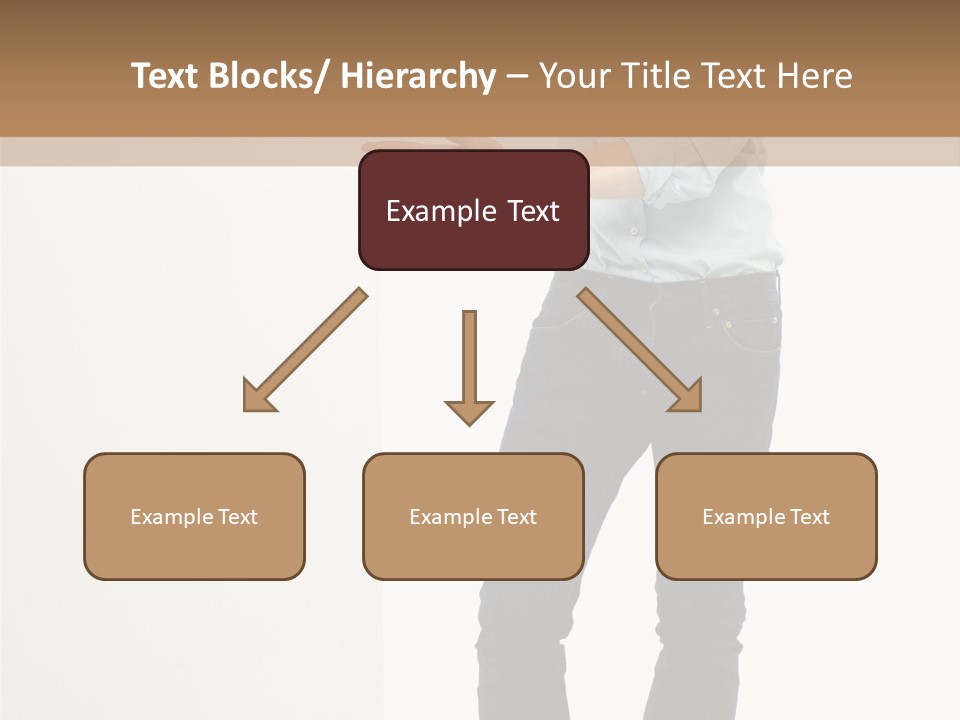 Text Blocks/ Hierarchy – Your Title Text Here

Example Text

Example Text

Example Text

Example Text